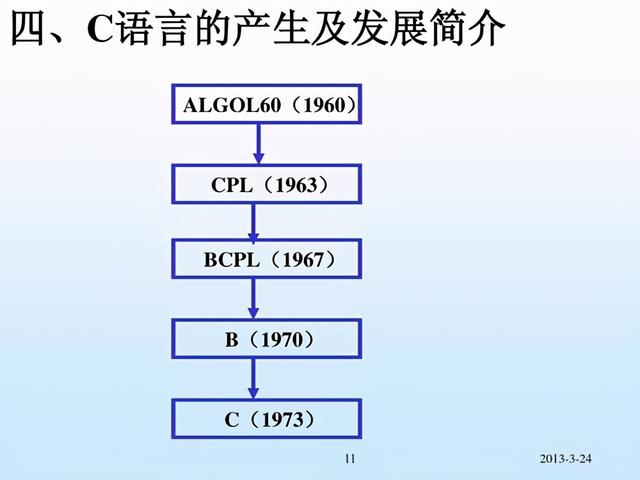 四、C语言的产生及发展简介

ALGOL60（1960）

CPL（1963）

BCPL（1967）

B（1970）

C（1973）

11

2013-3-24